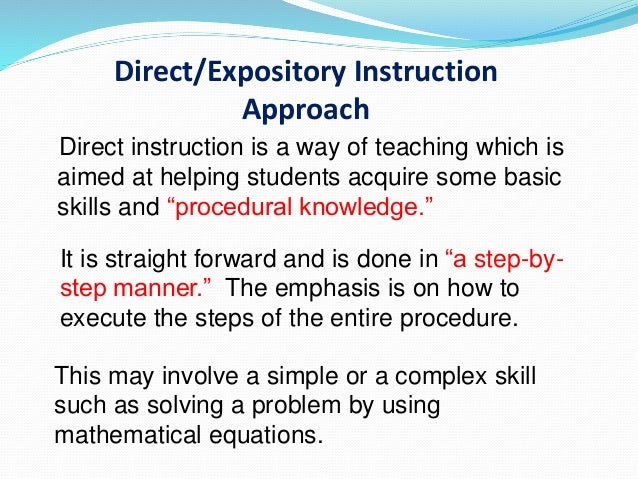 Direct/Expository Instruction Approach

Direct instruction is a way of teaching which is aimed at helping students acquire some basic skills and “procedural knowledge.”

It is straight forward and is done in “a step-by-step manner.” The emphasis is on how to execute the steps of the entire procedure.

This may involve a simple or a complex skill such as solving a problem by using mathematical equations.